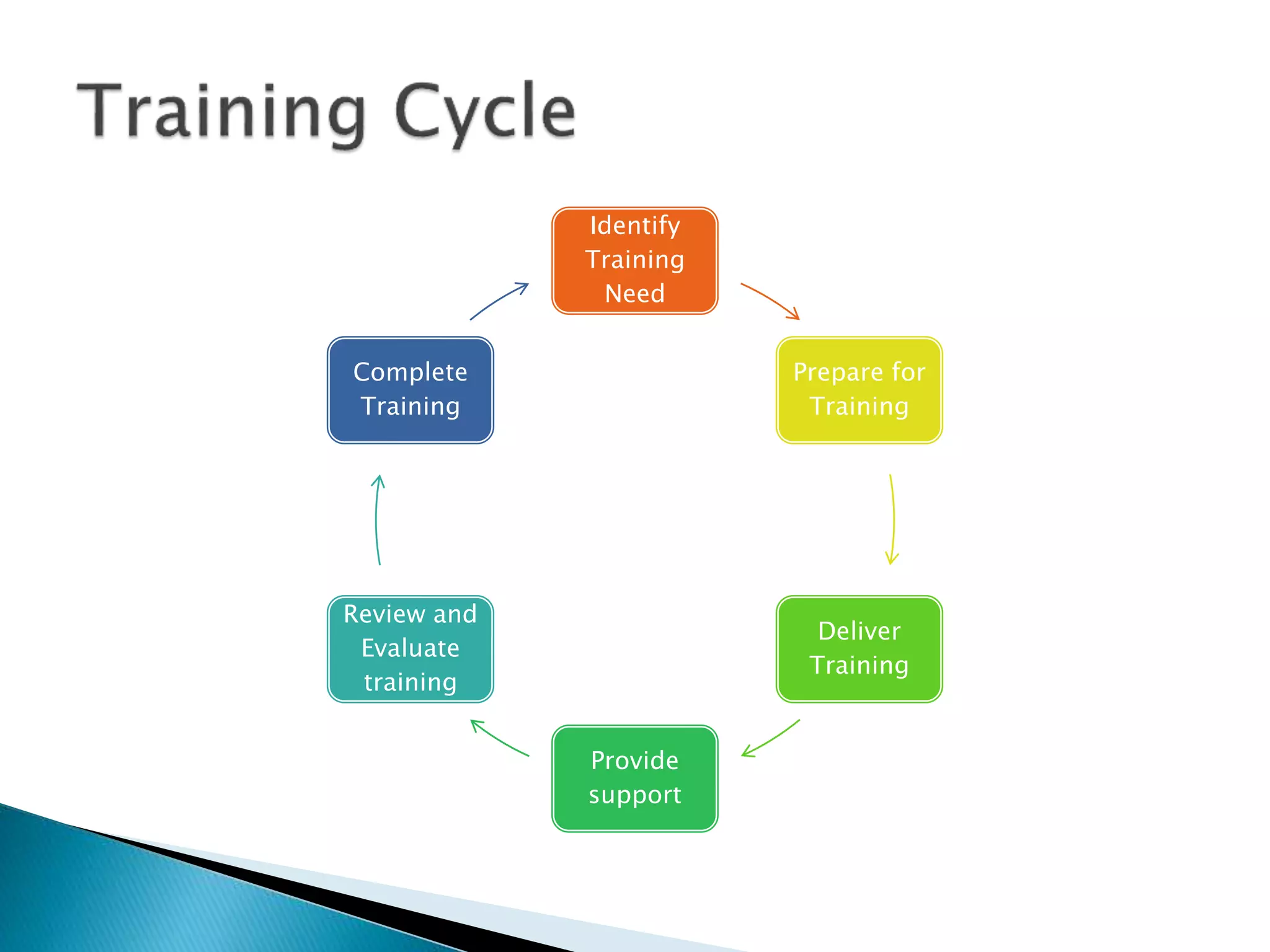 Training Cycle

Identify Training Need

Prepare for Training

Deliver Training

Provide support

Review and Evaluate training

Complete Training